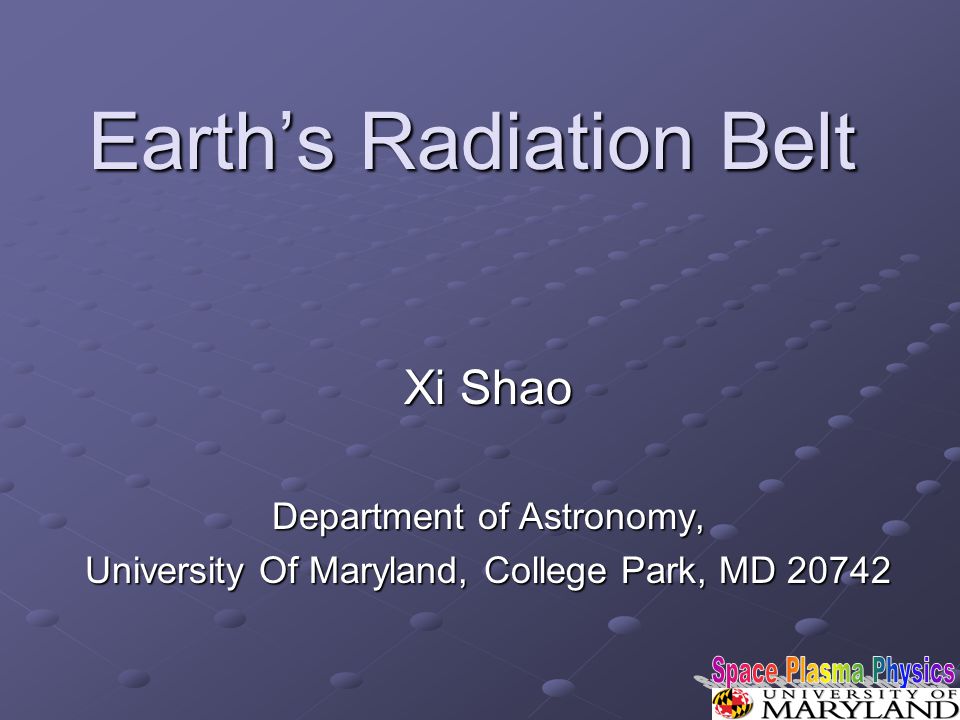 Earth’s Radiation Belt

Xi Shao

Department of Astronomy,
University Of Maryland, College Park, MD 20742

Space Plasma Physics
UNIVERSITY OF
MARYLAND